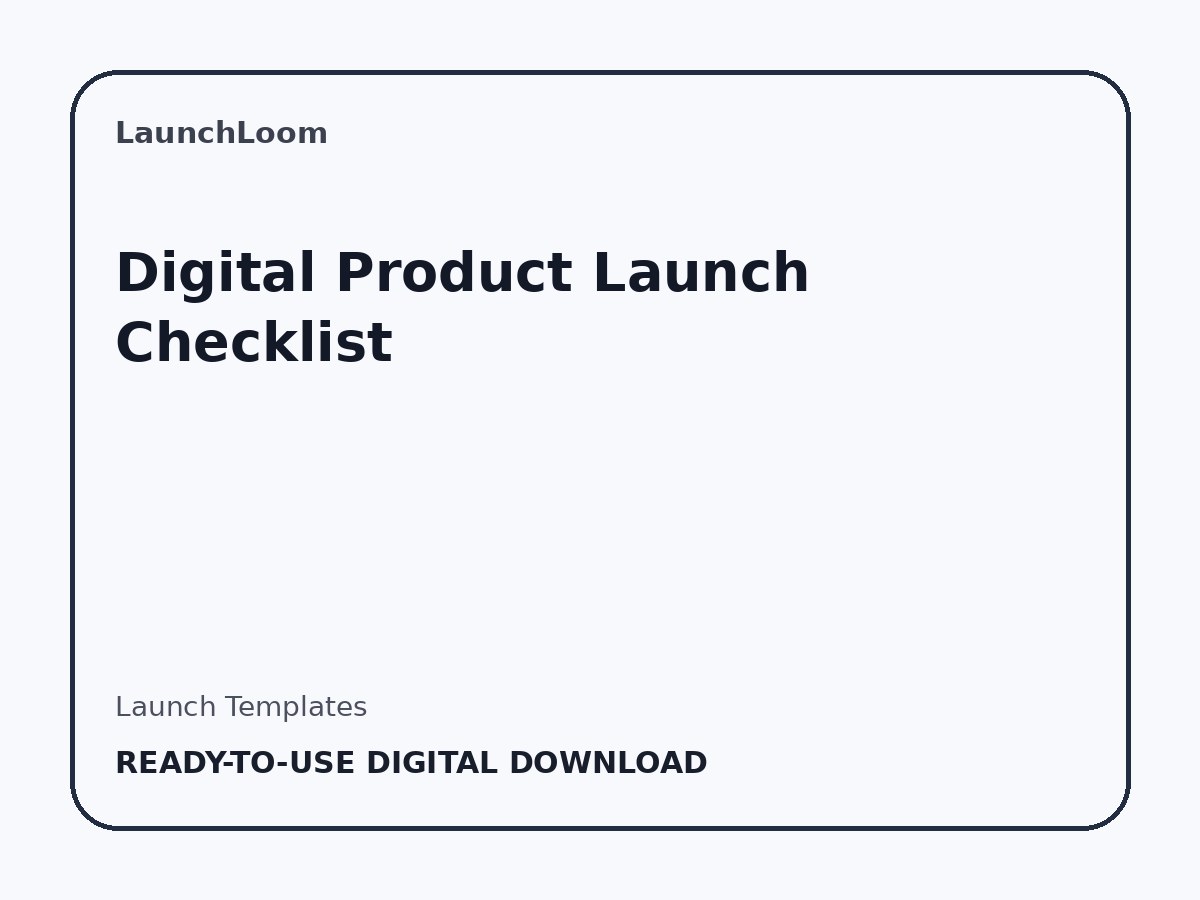 LaunchLoom

Digital Product Launch Checklist

Launch Templates

READY-TO-USE DIGITAL DOWNLOAD